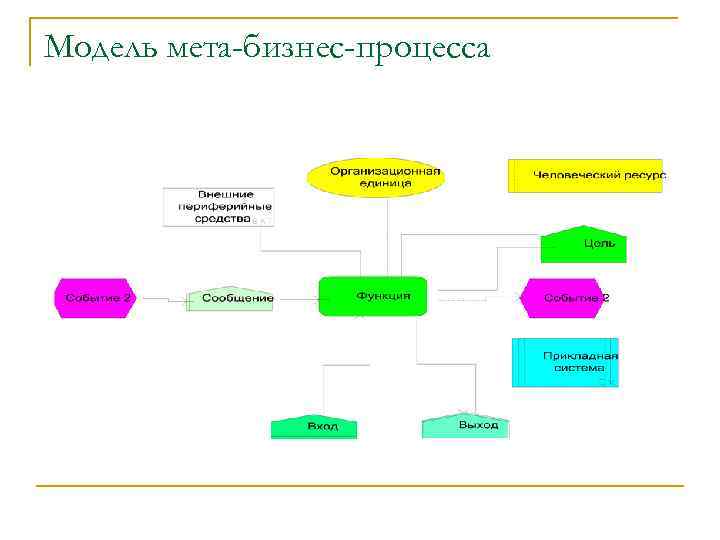 Модель мета-бизнес-процесса

Организационная единица

Человеческий ресурс

Внешние периферийные средства

Цель

Событие 2

Сообщение

Функция

Событие 2

Прикладная система

Вход

Выход